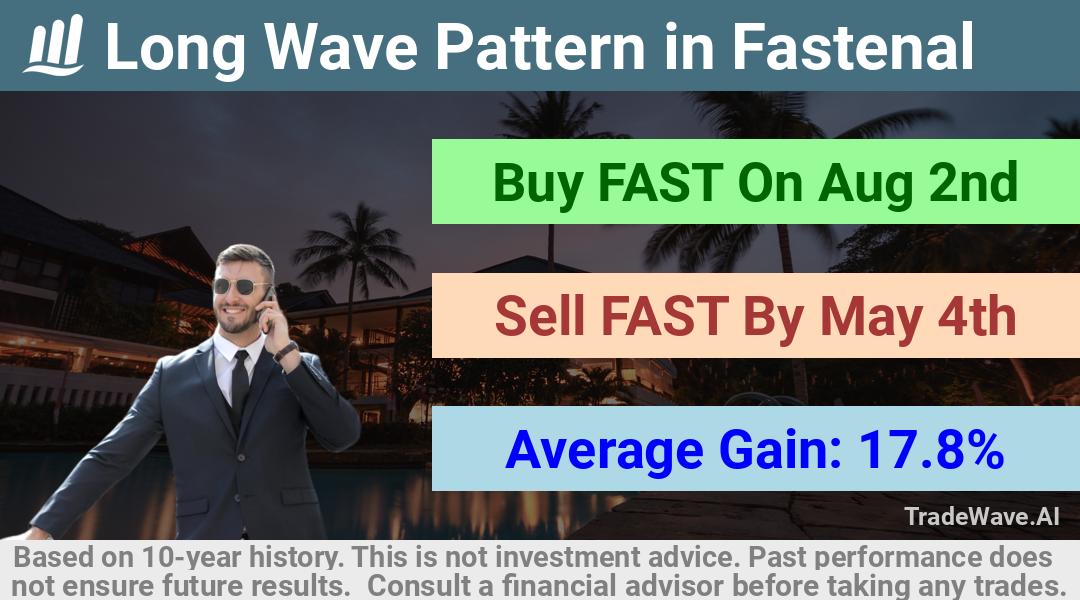 Long Wave Pattern in Fastenal

Buy FAST On Aug 2nd

Sell FAST By May 4th

Average Gain: 17.8%

TradeWave.AI

Based on 10-year history. This is not investment advice. Past performance does not ensure future results. Consult a financial advisor before taking any trades.